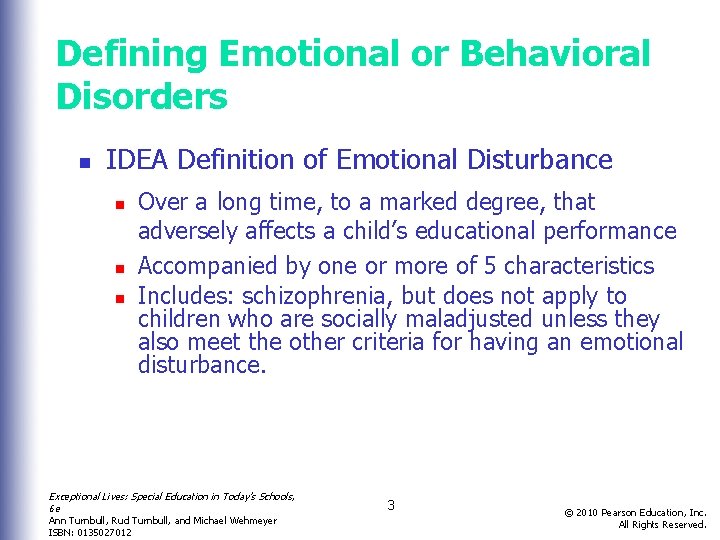 Defining Emotional or Behavioral Disorders

IDEA Definition of Emotional Disturbance

Over a long time, to a marked degree, that adversely affects a child's educational performance

Accompanied by one or more of 5 characteristics

Includes: schizophrenia, but does not apply to children who are socially maladjusted unless they also meet the other criteria for having an emotional disturbance.

Exceptional Lives: Special Education in Today's Schools, 6e
Ann Turnbull, Rud Turnbull, and Michael Wehmeyer
ISBN: 0135027012

3

© 2010 Pearson Education, Inc.
All Rights Reserved.